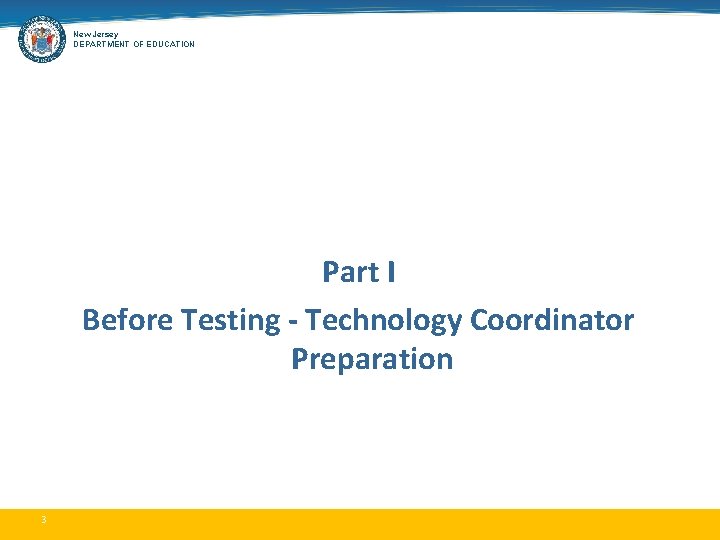 New Jersey
DEPARTMENT OF EDUCATION

Part I

Before Testing - Technology Coordinator Preparation

3